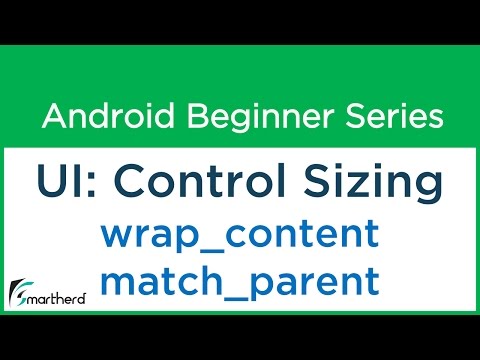 Android Beginner Series

UI: Control Sizing

wrap_content
match_parent

Smartherd